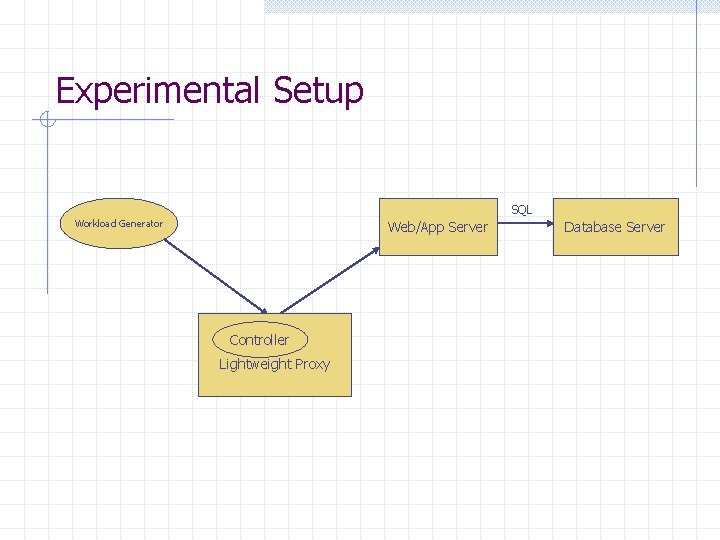 Experimental Setup

Workload Generator

Web/App Server

SQL

Database Server

Controller

Lightweight Proxy